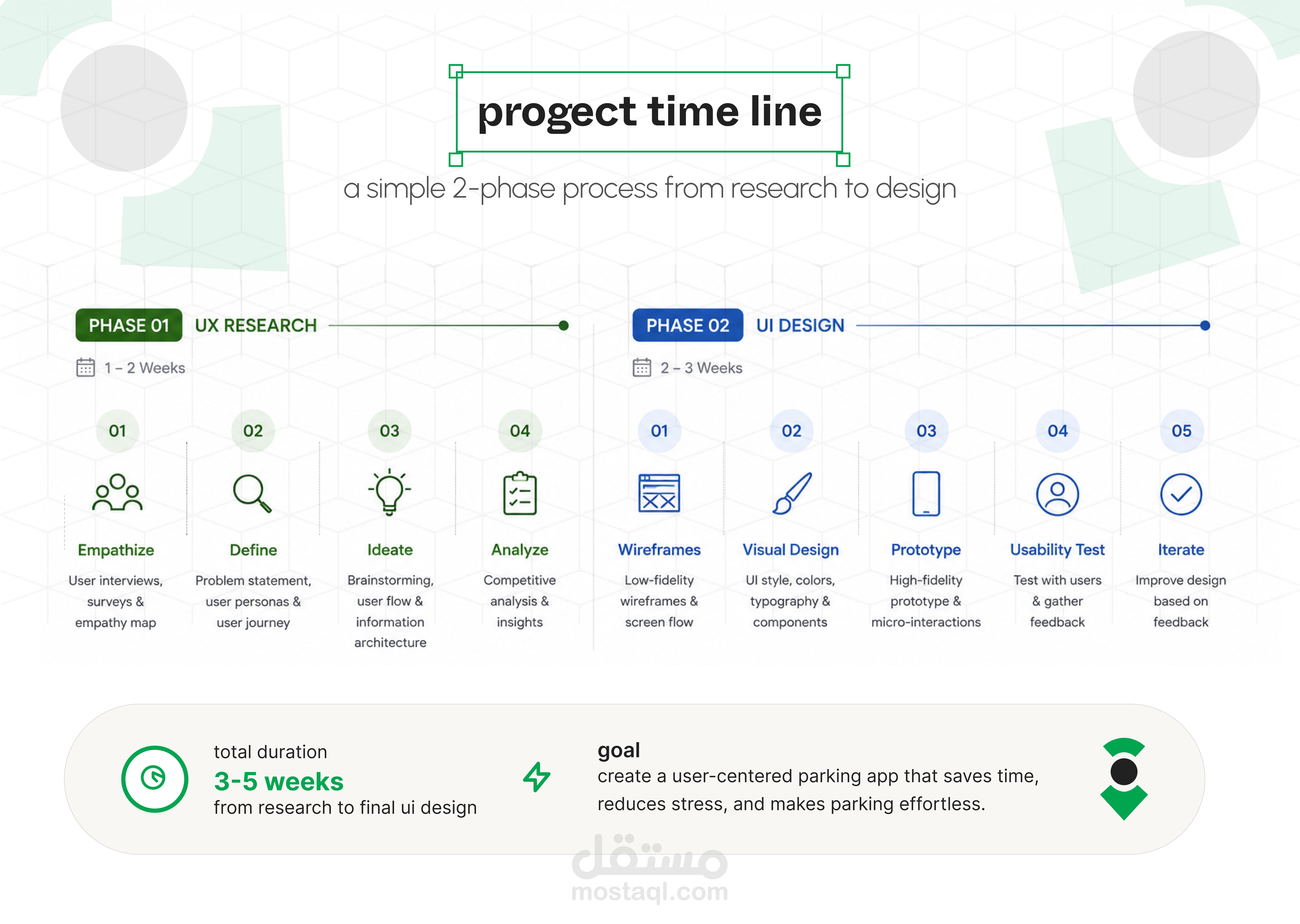 progect time line

a simple 2-phase process from research to design

PHASE 01 UX RESEARCH

1 – 2 Weeks

01
Empathize
User interviews, surveys & empathy map

02
Define
Problem statement, user personas & user journey

03
Ideate
Brainstorming, user flow & information architecture

04
Analyze
Competitive analysis & insights

PHASE 02 UI DESIGN

2 – 3 Weeks

01
Wireframes
Low-fidelity wireframes & screen flow

02
Visual Design
UI style, colors, typography & components

03
Prototype
High-fidelity prototype & micro-interactions

04
Usability Test
Test with users & gather feedback

05
Iterate
Improve design based on feedback

total duration
3-5 weeks
from research to final ui design

goal
create a user-centered parking app that saves time, reduces stress, and makes parking effortless.

مستقل
mostaql.com